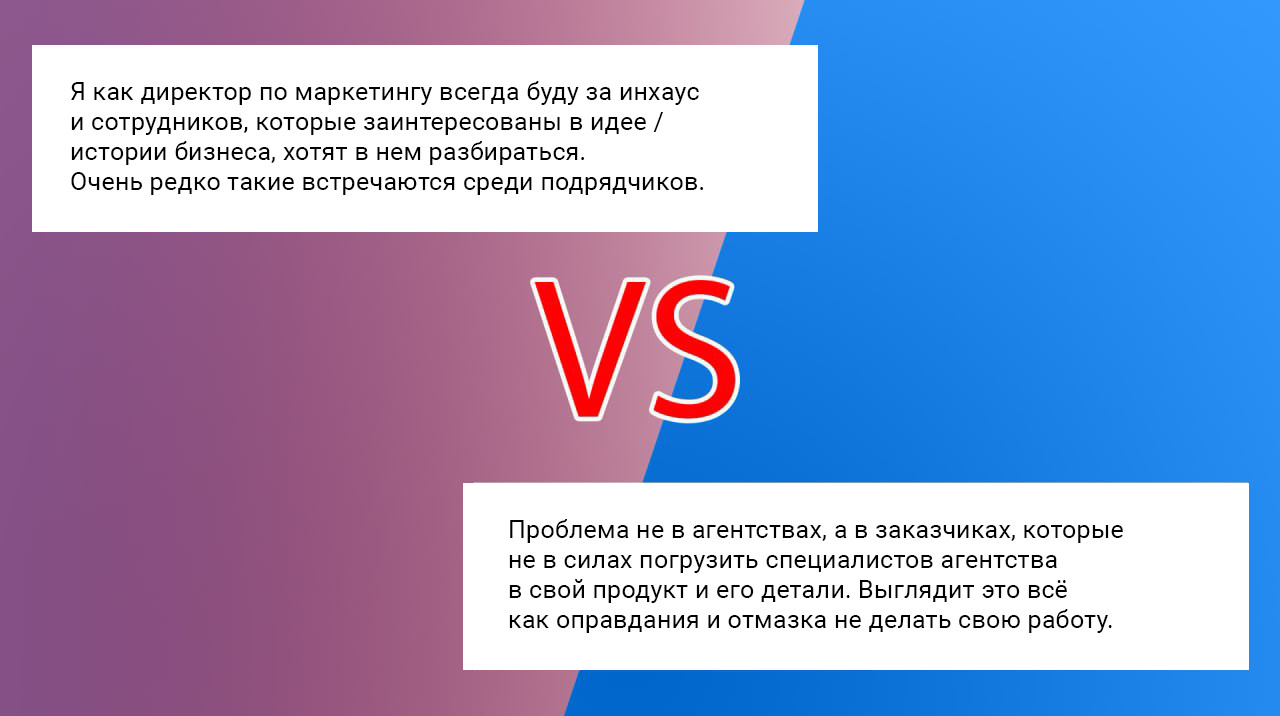 Я как директор по маркетингу всегда буду за инхаус и сотрудников, которые заинтересованы в идее / истории бизнеса, хотят в нем разбираться. Очень редко такие встречаются среди подрядчиков.

VS

Проблема не в агентствах, а в заказчиках, которые не в силах погрузить специалистов агентства в свой продукт и его детали. Выглядит это всё как оправдания и отмазка не делать свою работу.